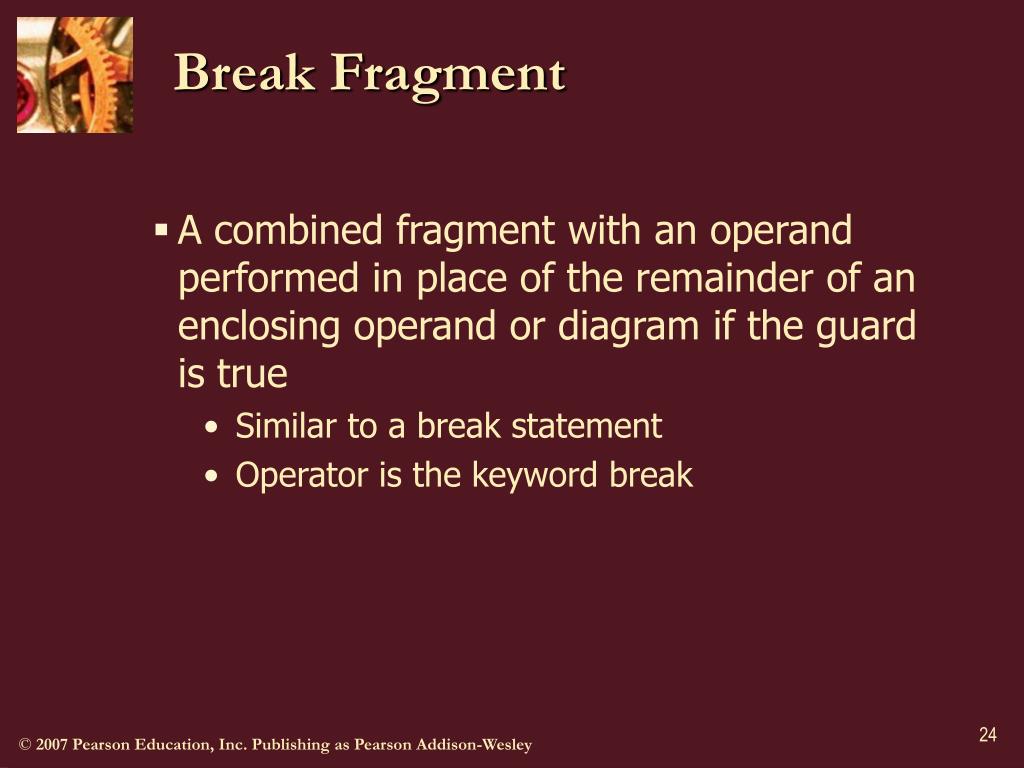 Break Fragment

▪ A combined fragment with an operand performed in place of the remainder of an enclosing operand or diagram if the guard is true

• Similar to a break statement
• Operator is the keyword break

© 2007 Pearson Education, Inc. Publishing as Pearson Addison-Wesley

24